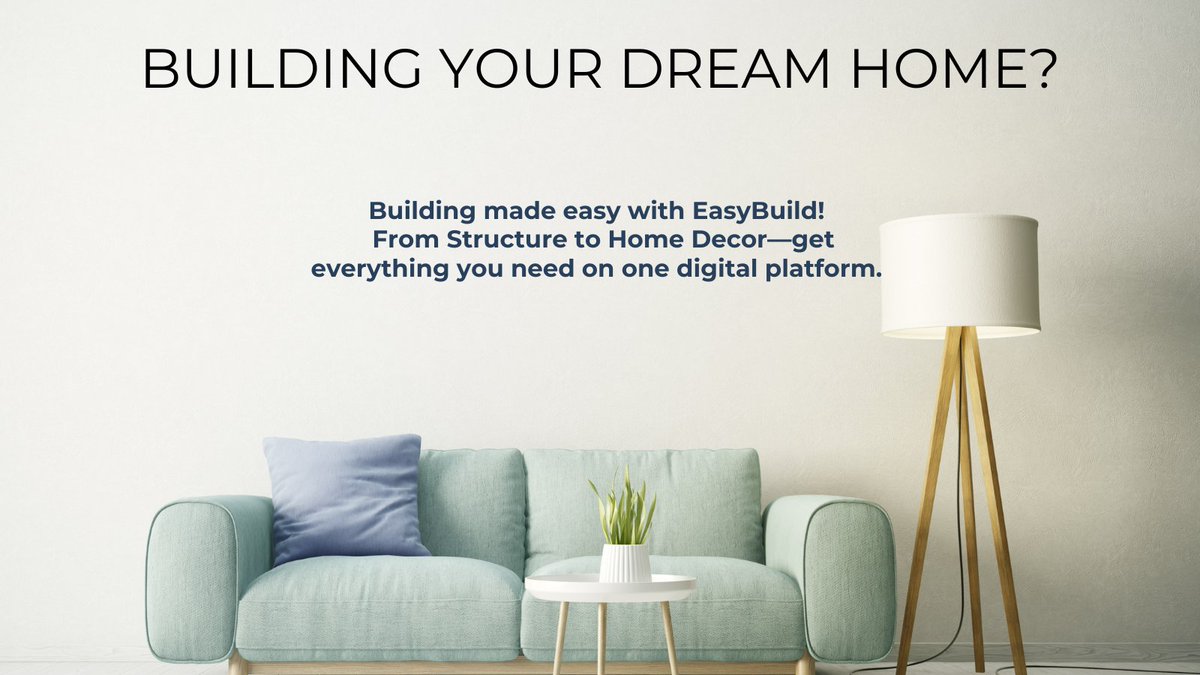 BUILDING YOUR DREAM HOME?

Building made easy with EasyBuild! From Structure to Home Decor—get everything you need on one digital platform.